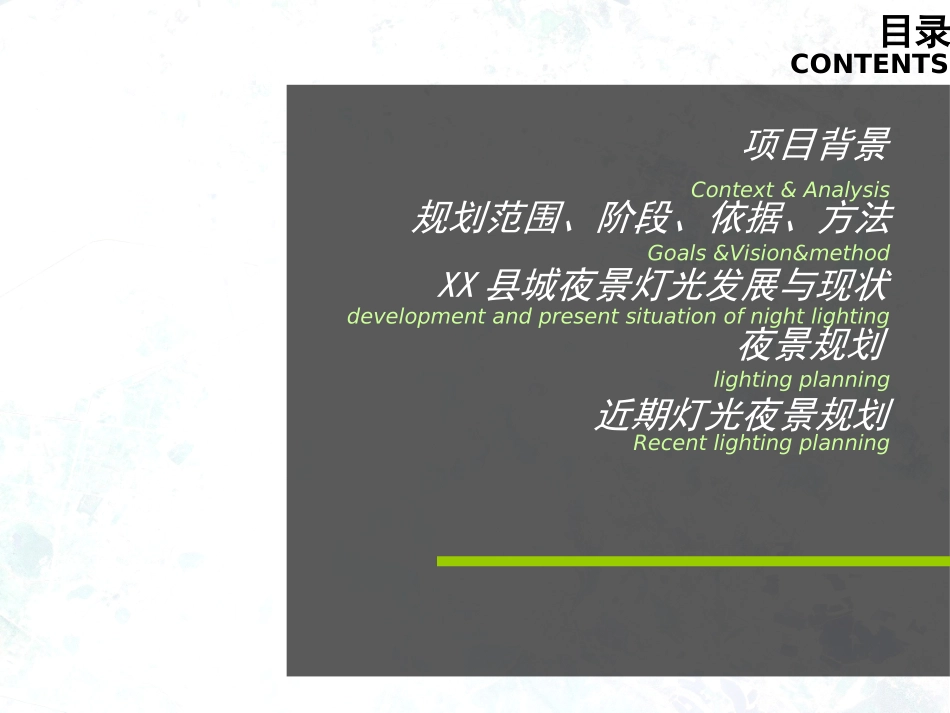 目录
CONTENTS

项目背景
Context & Analysis

规划范围、阶段、依据、方法
Goals &Vision&method

XX 县城夜景灯光发展与现状
development and present situation of night lighting

夜景规划
lighting planning

近期灯光夜景规划
Recent lighting planning